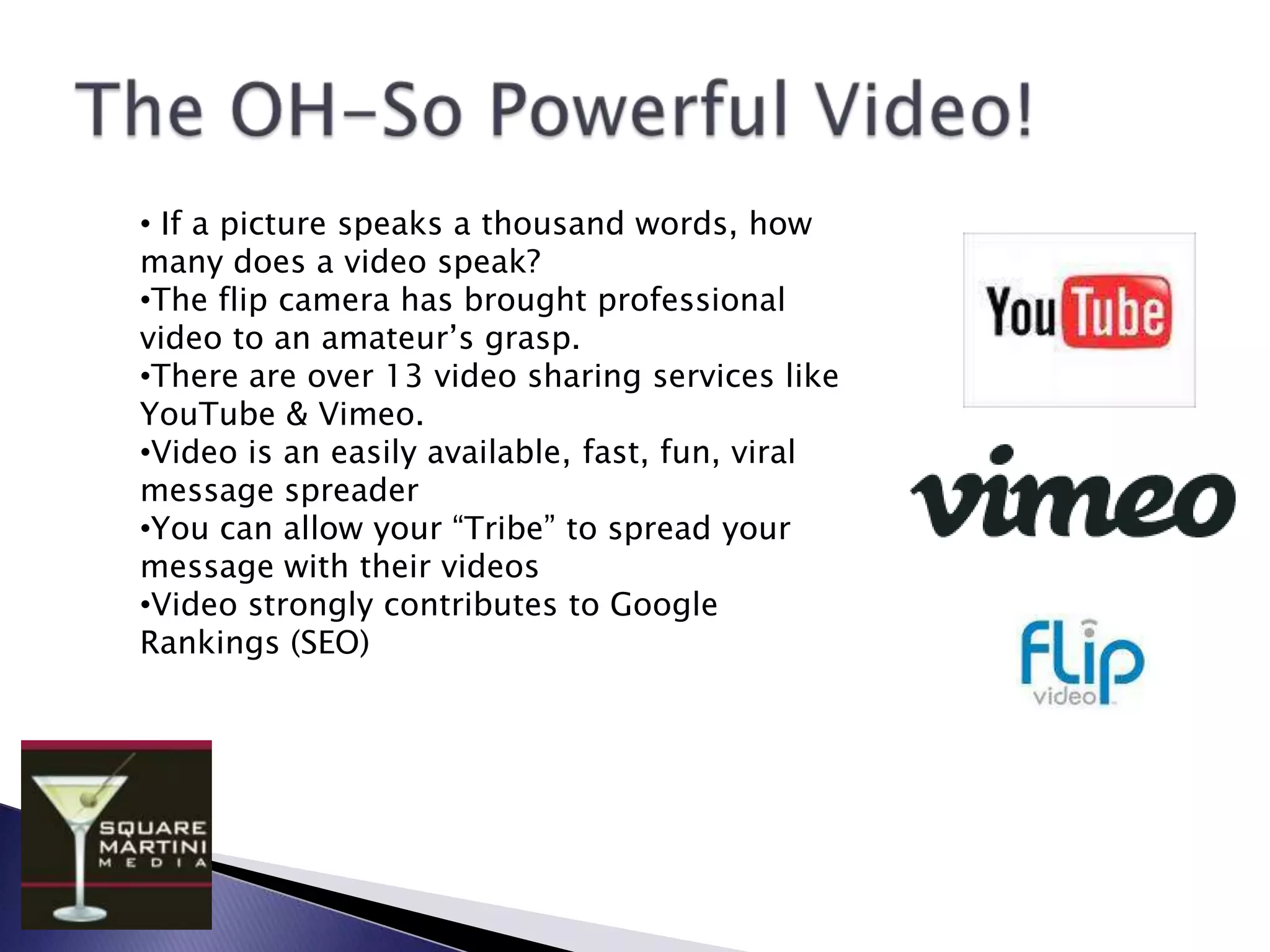 The OH-So Powerful Video!

• If a picture speaks a thousand words, how many does a video speak?
•The flip camera has brought professional video to an amateur's grasp.
•There are over 13 video sharing services like YouTube & Vimeo.
•Video is an easily available, fast, fun, viral message spreader
•You can allow your "Tribe" to spread your message with their videos
•Video strongly contributes to Google Rankings (SEO)

YouTube

vimeo

Flip video

SQUARE MARTINI MEDIA